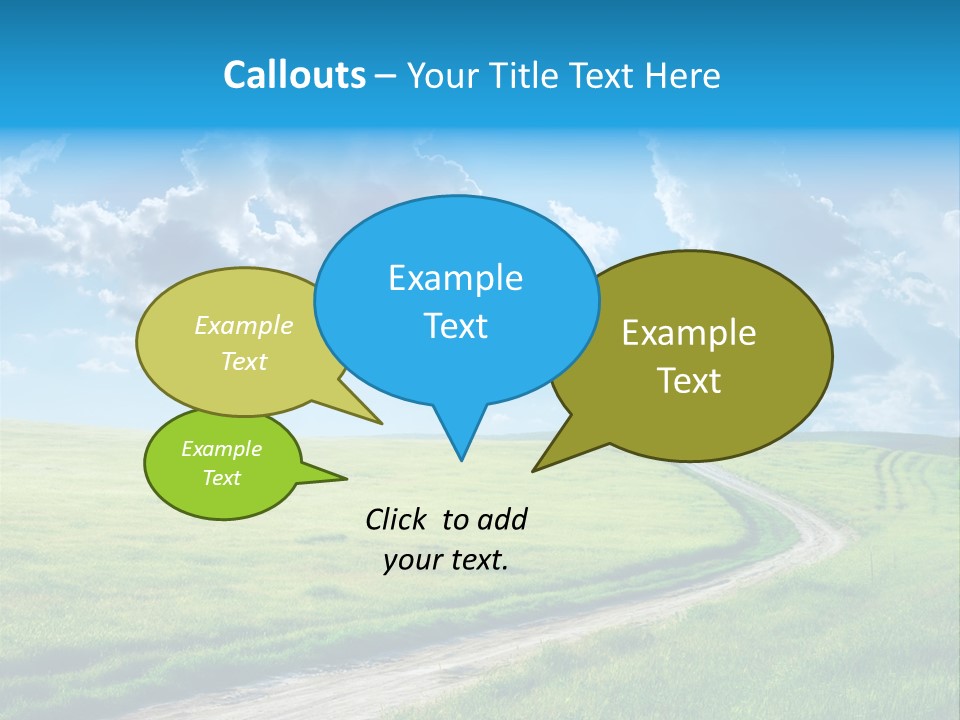 Callouts – Your Title Text Here

Example Text

Example Text

Example Text

Example Text

Click to add your text.